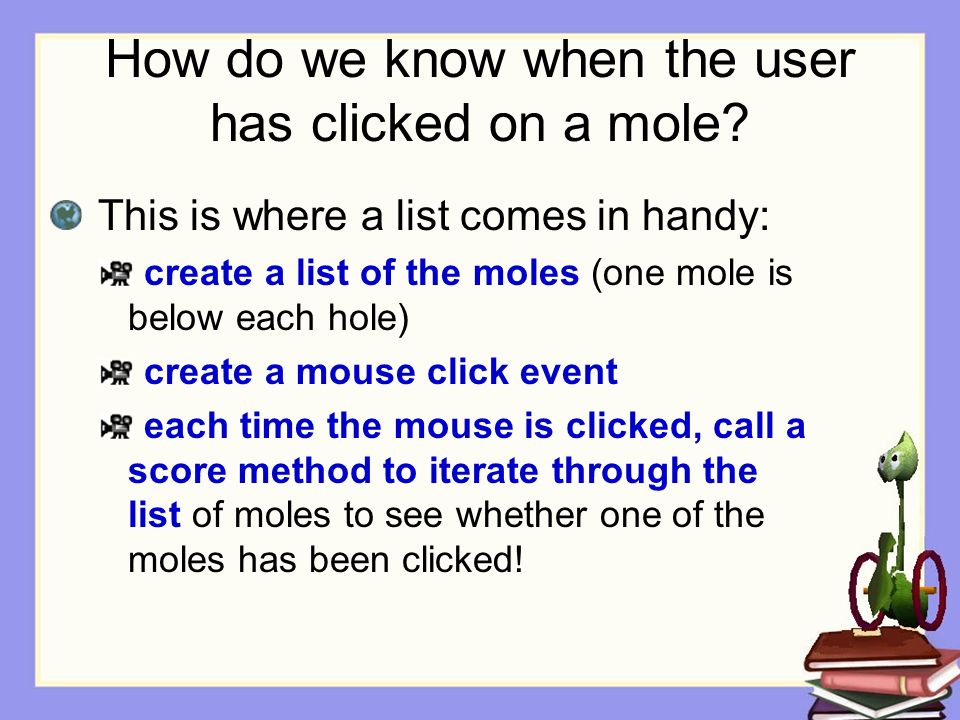 How do we know when the user has clicked on a mole?

This is where a list comes in handy:

create a list of the moles (one mole is below each hole)

create a mouse click event

each time the mouse is clicked, call a score method to iterate through the list of moles to see whether one of the moles has been clicked!